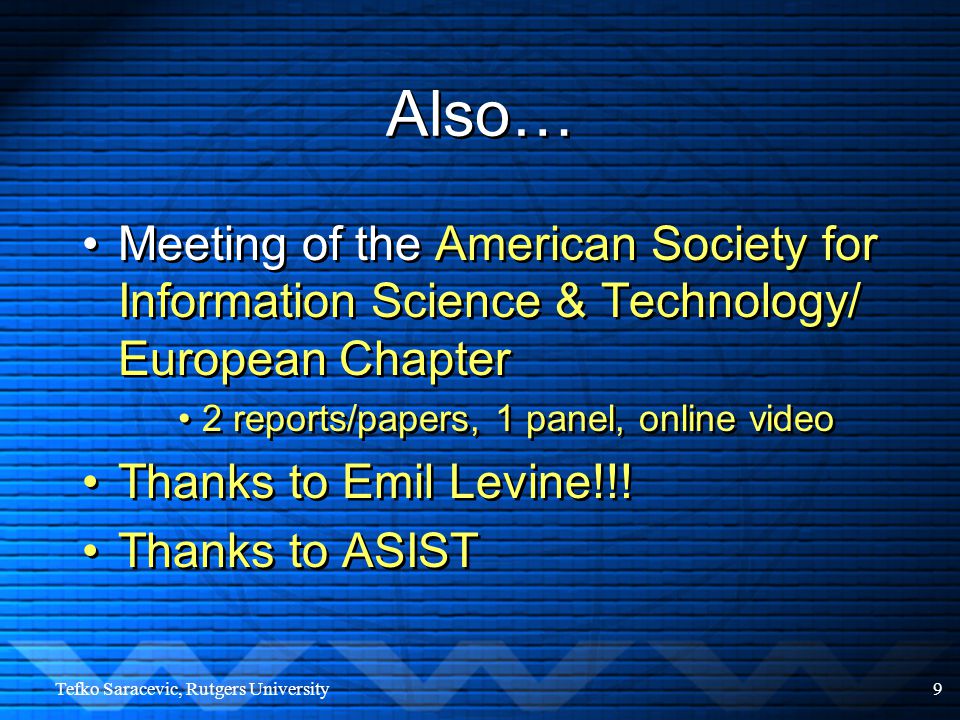 Also…

• Meeting of the American Society for Information Science & Technology/ European Chapter

• 2 reports/papers, 1 panel, online video

• Thanks to Emil Levine!!!

• Thanks to ASIST

Tefko Saracevic, Rutgers University

9